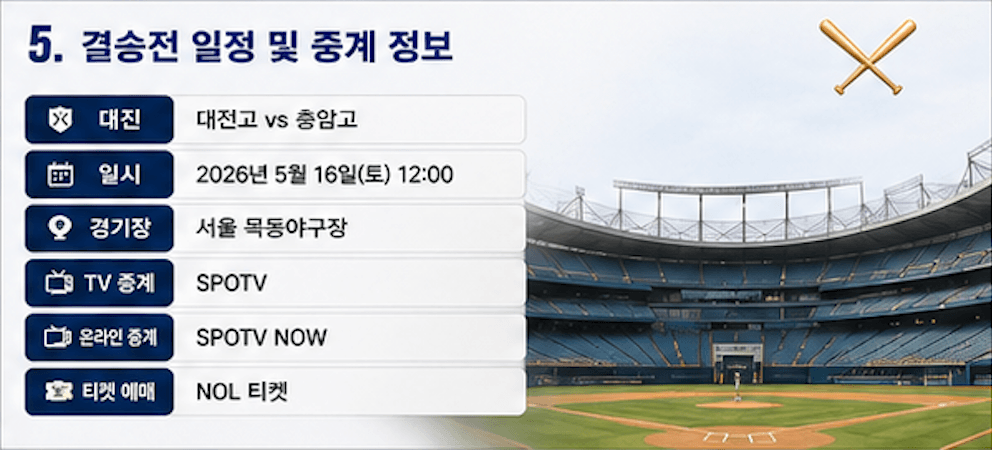 5. 결승전 일정 및 중계 정보

| 대진 | 대전고 vs 충암고 |
|---|---|
| 일시 | 2026년 5월 16일(토) 12:00 |
| 경기장 | 서울 목동야구장 |
| TV 중계 | SPOTV |
| 온라인 중계 | SPOTV NOW |
| 티켓 예매 | NOL 티켓 |